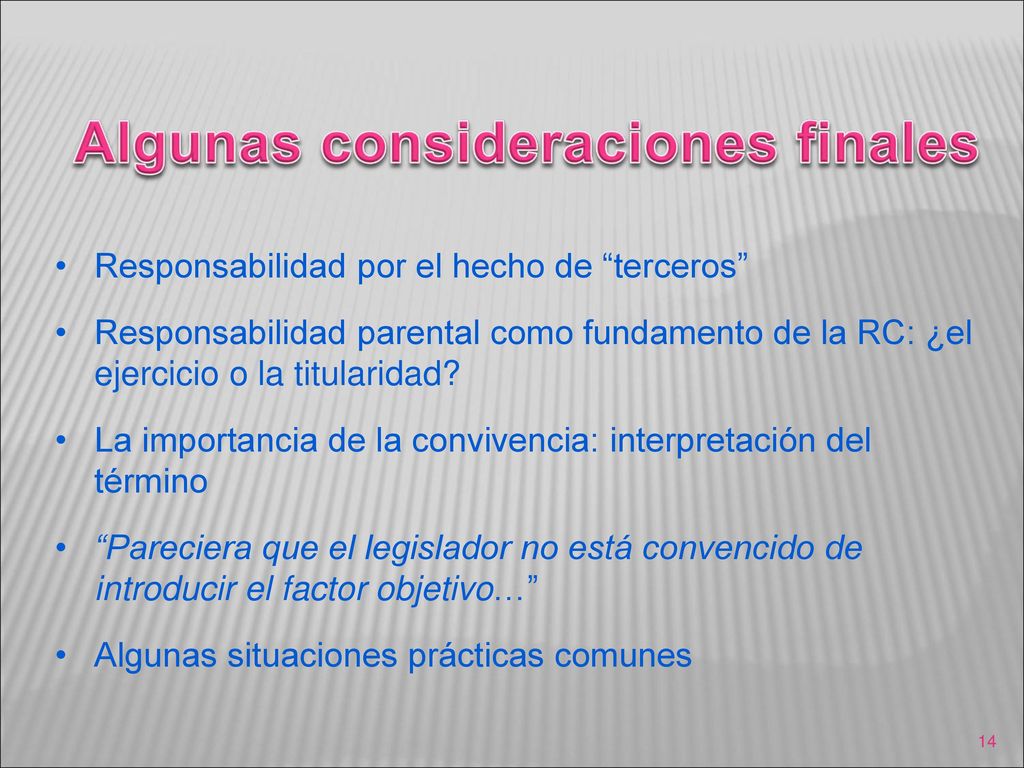 Algunas consideraciones finales

• Responsabilidad por el hecho de “terceros”

• Responsabilidad parental como fundamento de la RC: ¿el ejercicio o la titularidad?

• La importancia de la convivencia: interpretación del término

• “Pareciera que el legislador no está convencido de introducir el factor objetivo…”

• Algunas situaciones prácticas comunes

14